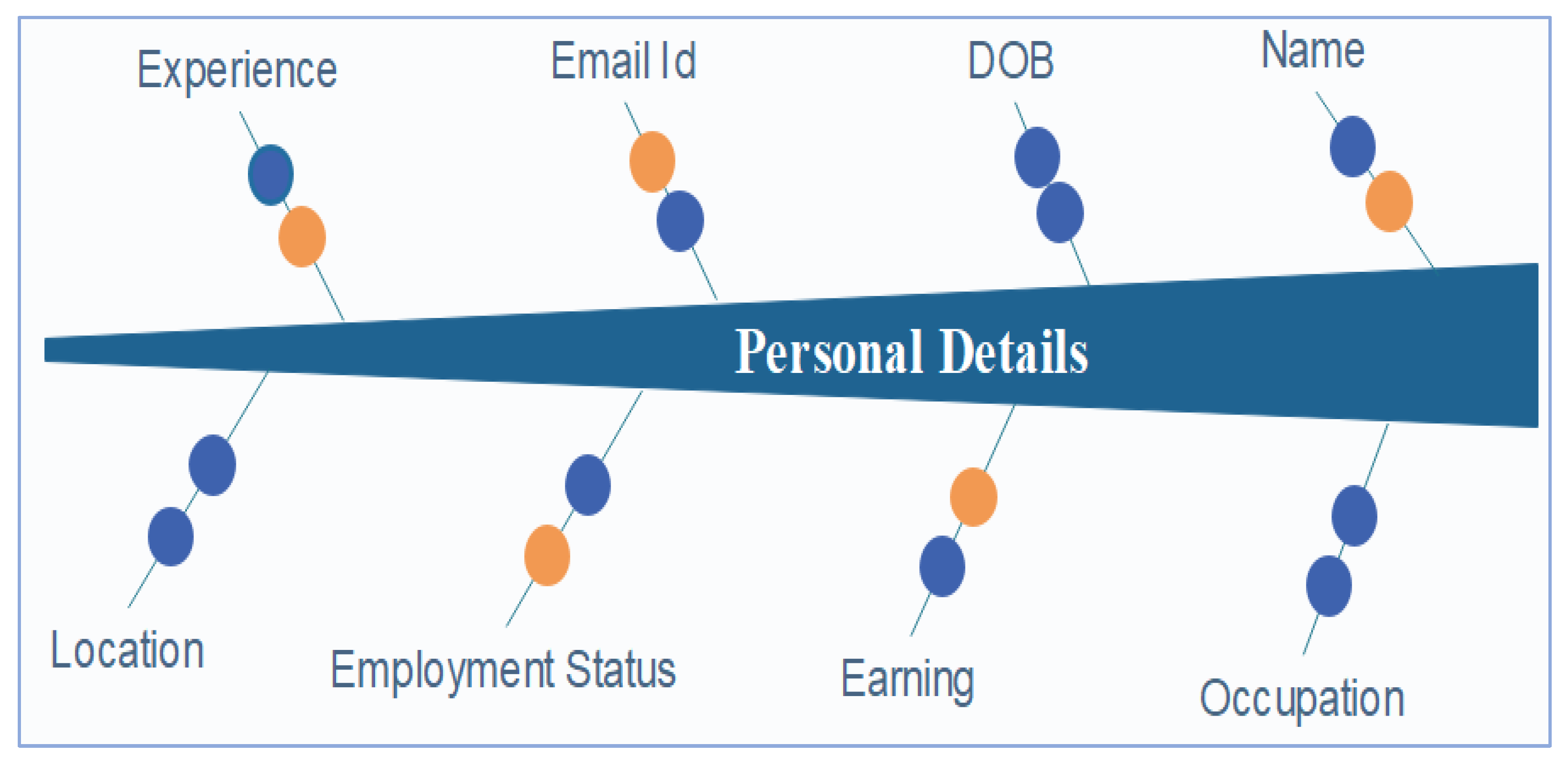 Experience

Email Id

DOB

Name

Personal Details

Location

Employment Status

Earning

Occupation